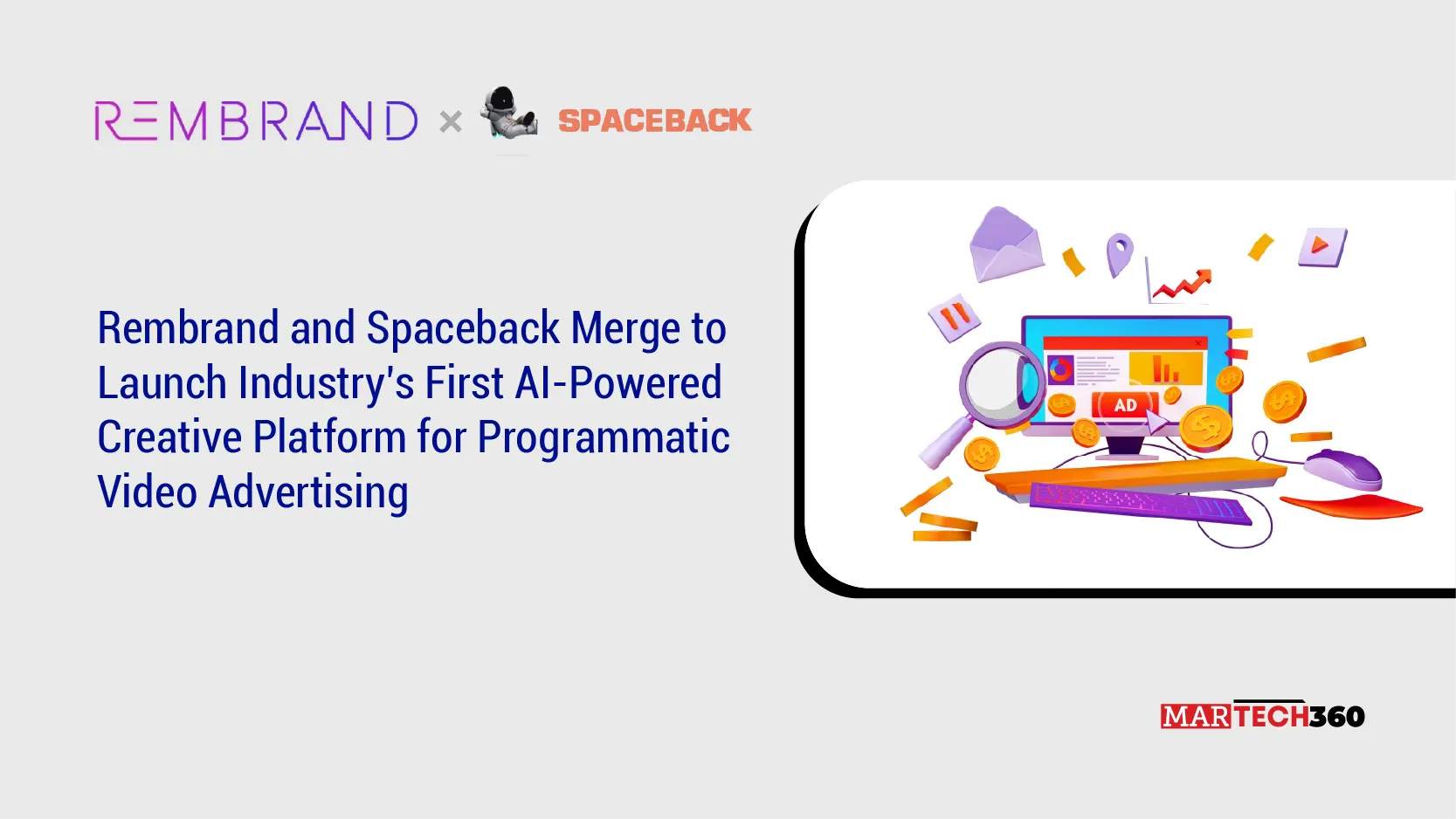 REMBRAND × SPACEBACK

Rembrand and Spaceback Merge to Launch Industry's First AI-Powered Creative Platform for Programmatic Video Advertising

AD

MARTECH360